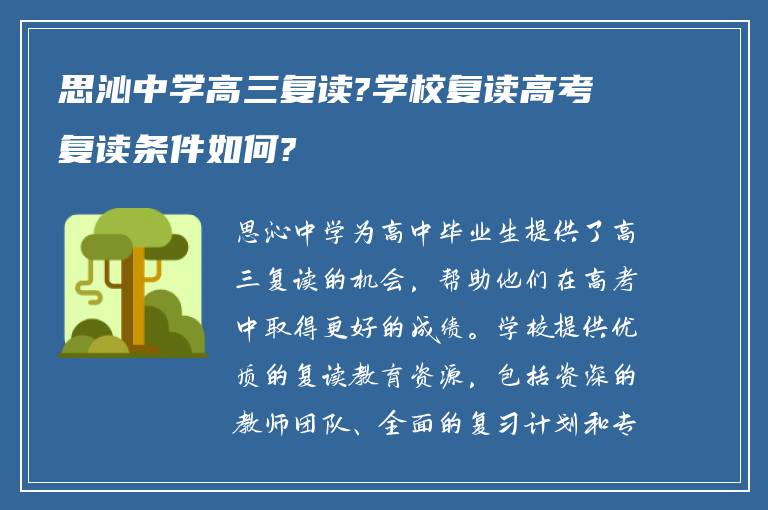 思沁中学高三复读?学校复读高考复读条件如何?

思沁中学为高中毕业生提供了高三复读的机会，帮助他们在高考中取得更好的成绩。学校提供优质的复读教育资源，包括资深的教师团队、全面的复习计划和专